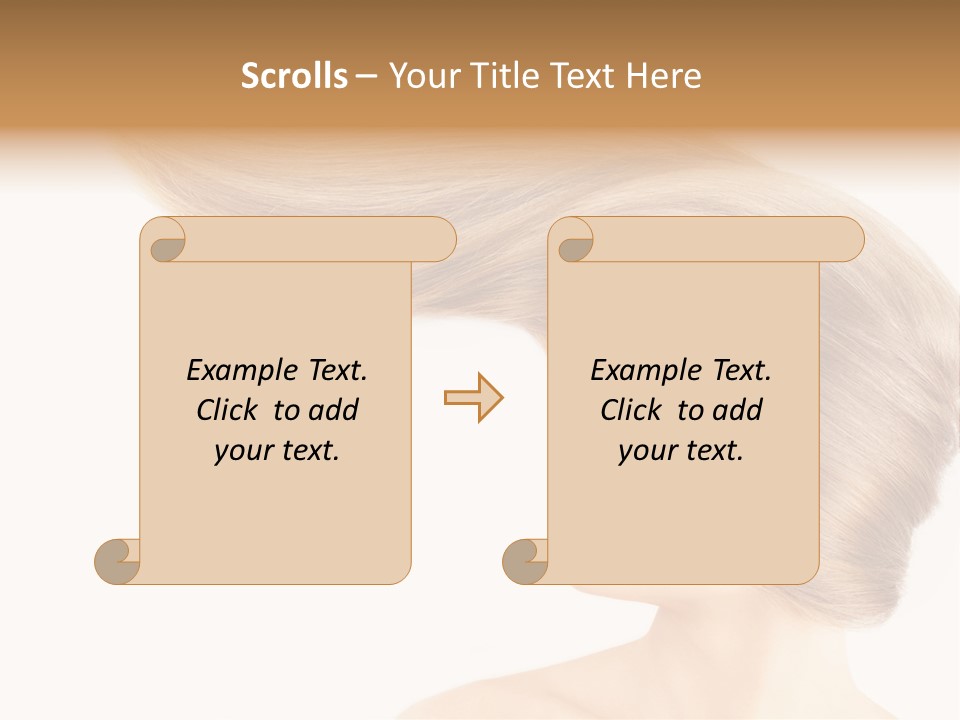 Scrolls – Your Title Text Here

Example Text. Click to add your text.

Example Text. Click to add your text.